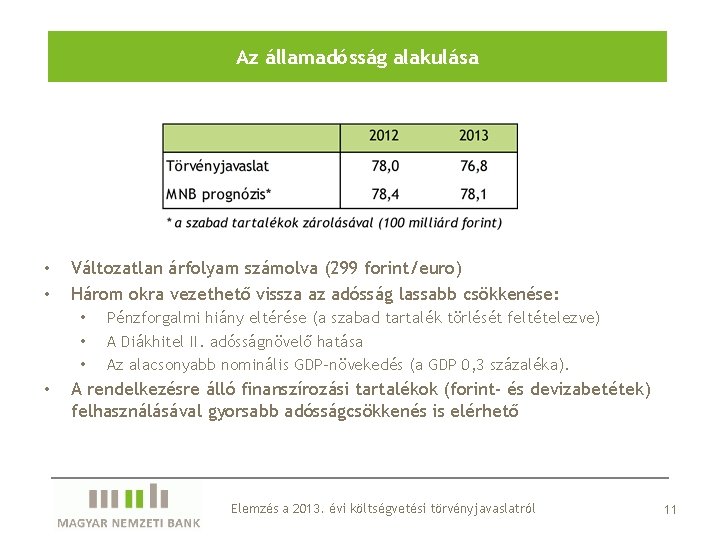 Az államadósság alakulása

| | 2012 | 2013 |
|---|---|---|
| Törvényjavaslat | 78,0 | 76,8 |
| MNB prognózis* | 78,4 | 78,1 |

* a szabad tartalékok zárolásával (100 milliárd forint)

• Változatlan árfolyam számolva (299 forint/euro)
• Három okra vezethető vissza az adósság lassabb csökkenése:
  • Pénzforgalmi hiány eltérése (a szabad tartalék törlését feltételezve)
  • A Diákhitel II. adósságnövelő hatása
  • Az alacsonyabb nominális GDP-növekedés (a GDP 0,3 százaléka).
• A rendelkezésre álló finanszírozási tartalékok (forint- és devizabetétek) felhasználásával gyorsabb adósságcsökkenés is elérhető

MAGYAR NEMZETI BANK

Elemzés a 2013. évi költségvetési törvényjavaslatról

11